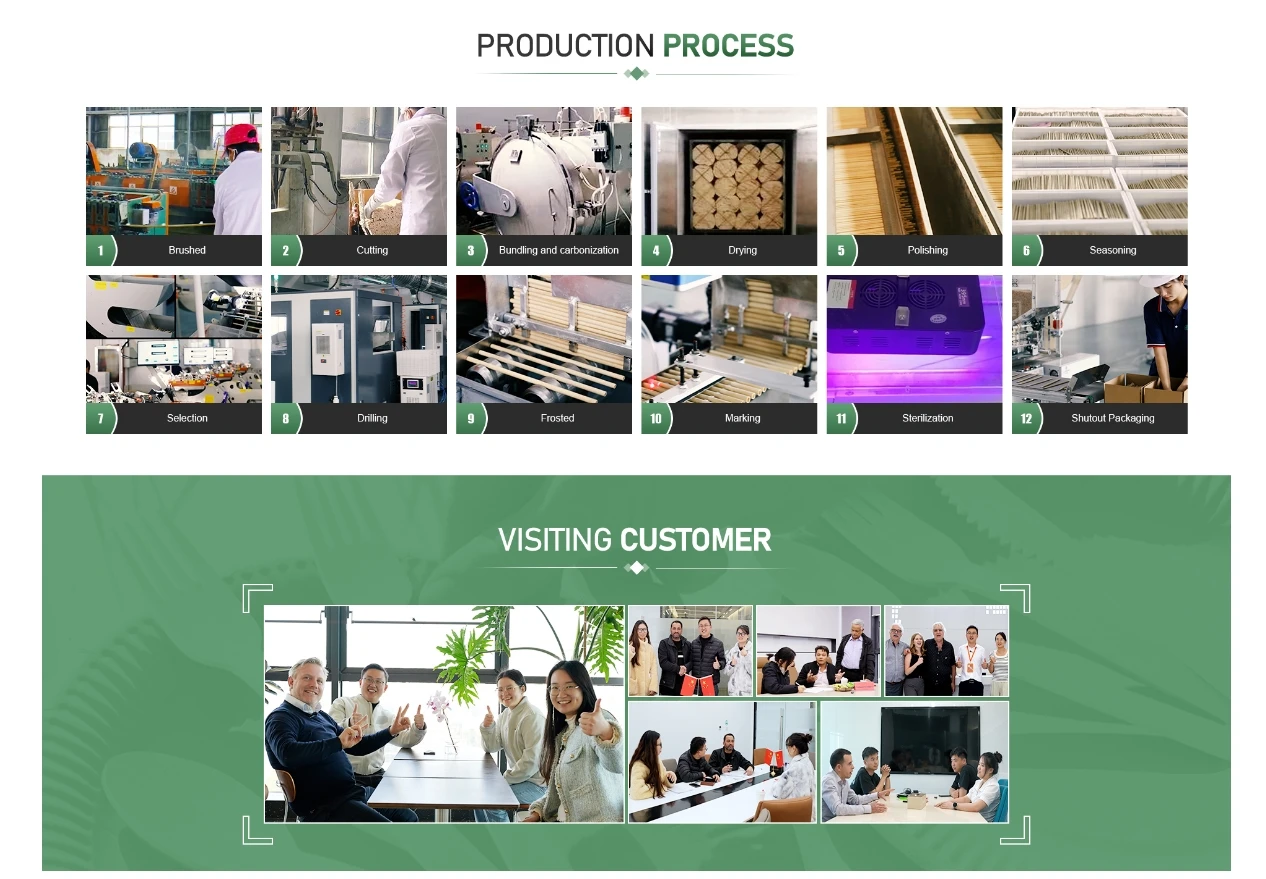 PRODUCTION PROCESS

1 Brushed
2 Cutting
3 Bundling and carbonization
4 Drying
5 Polishing
6 Seasoning
7 Selection
8 Drilling
9 Frosted
10 Marking
11 Sterilization
12 Shutout Packaging

VISITING CUSTOMER